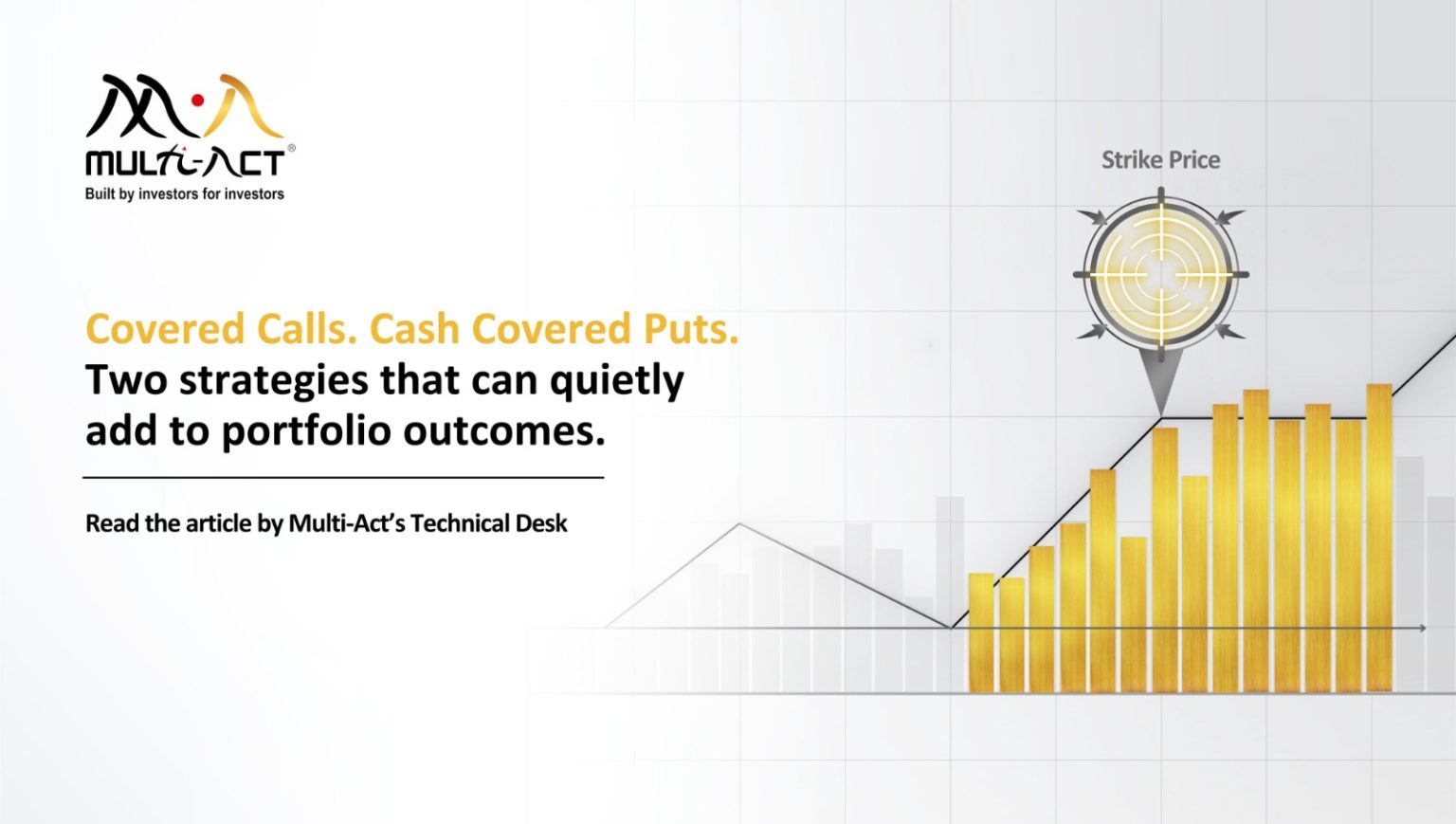 MULTI-ACT®
Built by investors for investors

Covered Calls. Cash Covered Puts.
Two strategies that can quietly add to portfolio outcomes.

Read the article by Multi-Act's Technical Desk

Strike Price